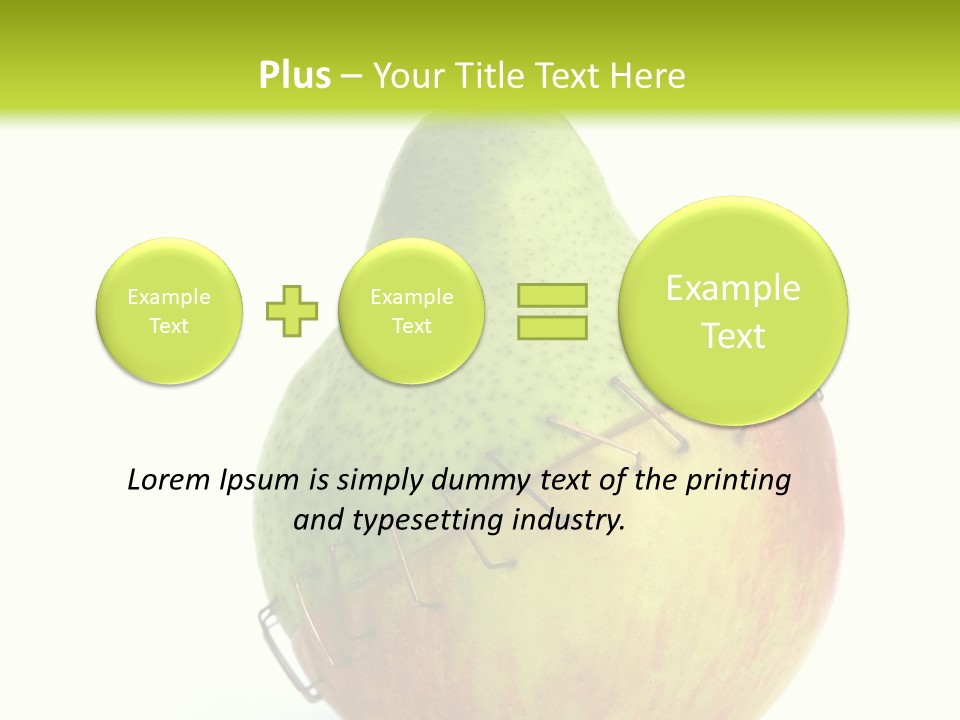 Plus – Your Title Text Here

Example Text

Example Text

Example Text

Lorem Ipsum is simply dummy text of the printing and typesetting industry.